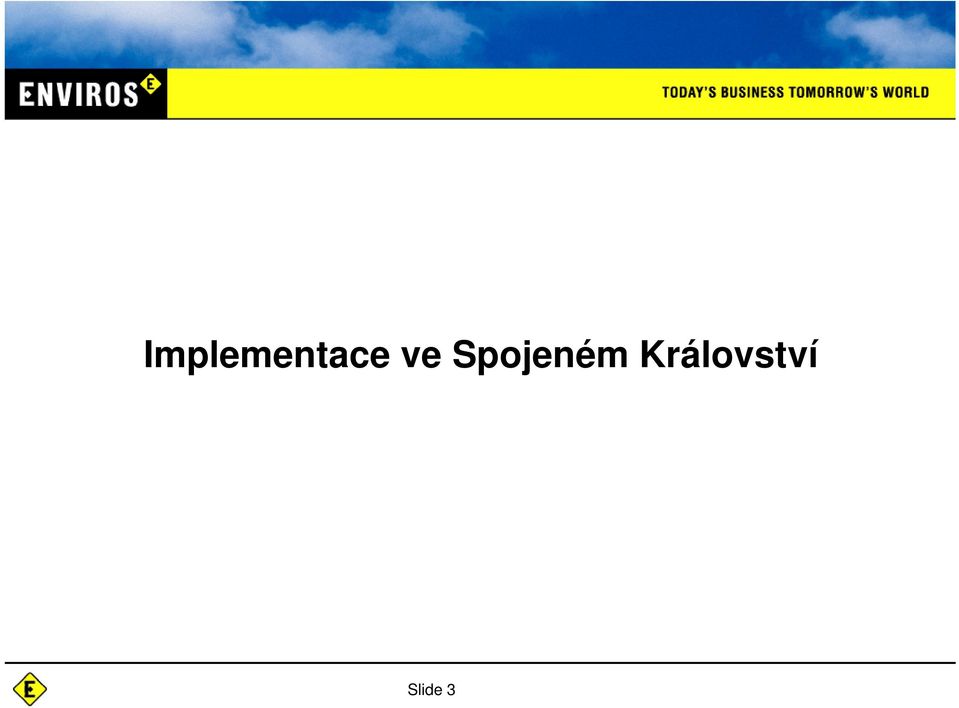 ENVIROS E

TODAY'S BUSINESS TOMORROW'S WORLD

Implementace ve Spojeném Království

E

Slide 3